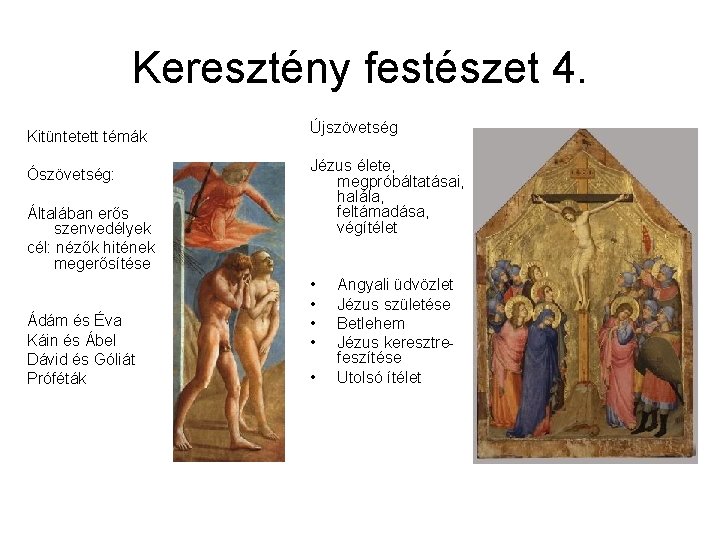 Keresztény festészet 4.

Kitüntetett témák

Ószövetség:

Általában erős szenvedélyek
cél: nézők hitének megerősítése

Ádám és Éva
Káin és Ábel
Dávid és Góliát
Próféták

Újszövetség

Jézus élete, megpróbáltatásai, halála, feltámadása, végítélet

• Angyali üdvözlet
• Jézus születése
• Betlehem
• Jézus keresztrefeszítése
• Utolsó ítélet